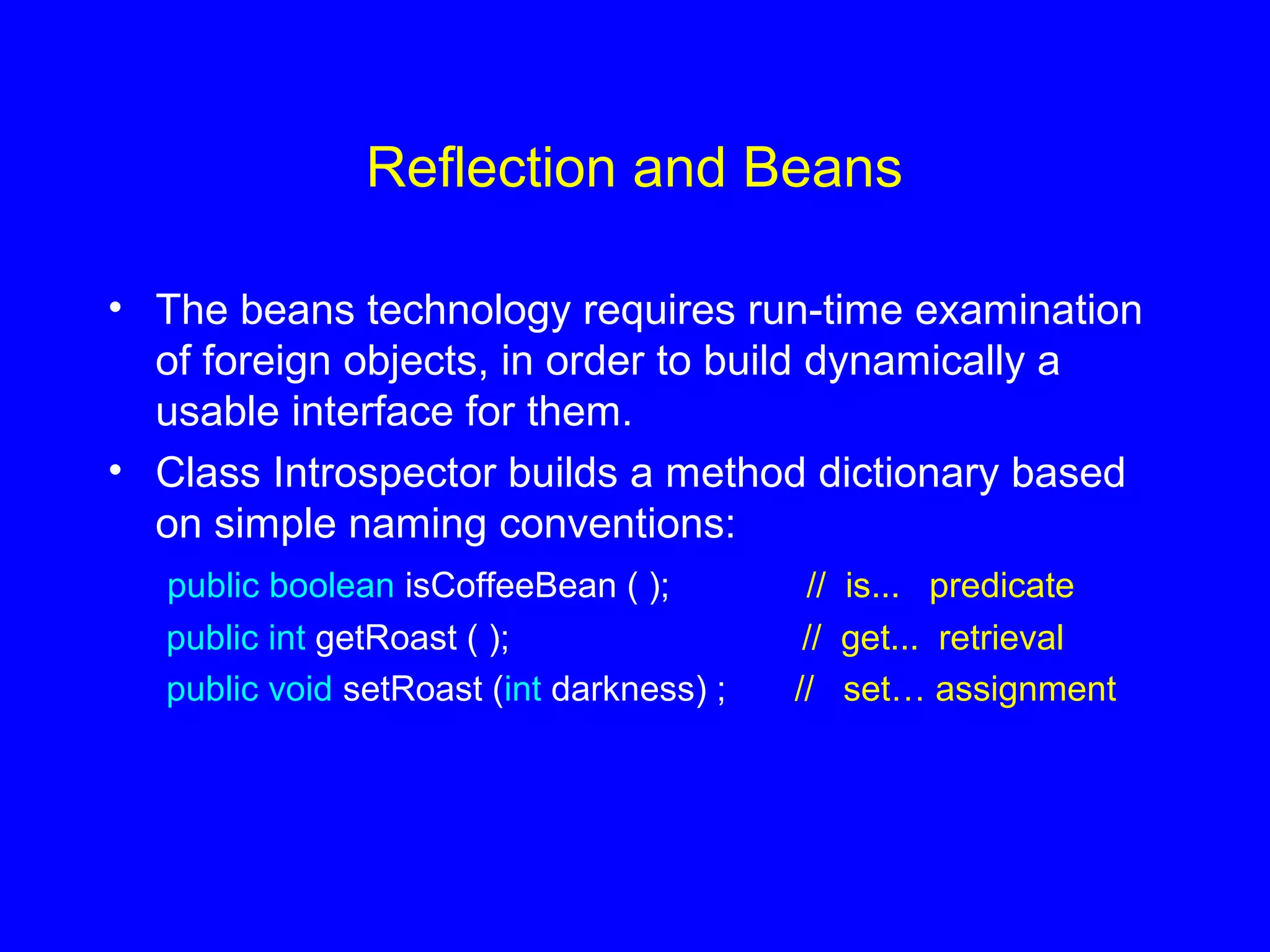 Reflection and Beans

• The beans technology requires run-time examination of foreign objects, in order to build dynamically a usable interface for them.
• Class Introspector builds a method dictionary based on simple naming conventions:

public boolean isCoffeeBean ( ); // is... predicate
public int getRoast ( ); // get... retrieval
public void setRoast (int darkness) ; // set… assignment